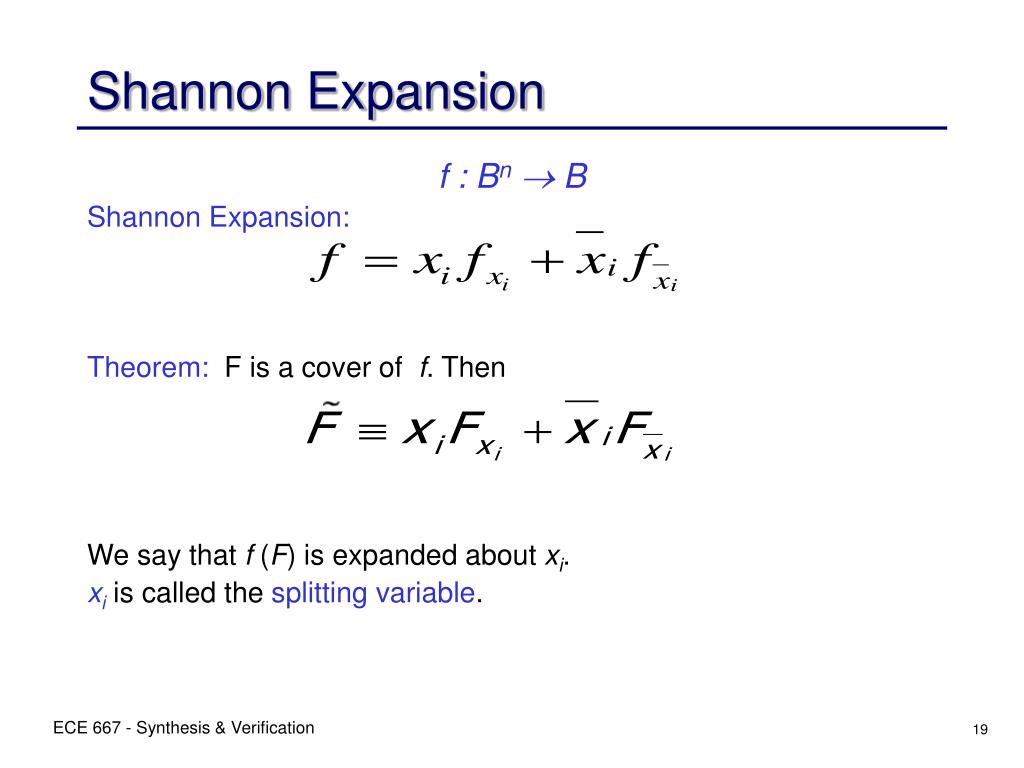 Shannon Expansion

$f : B^n \rightarrow B$

Shannon Expansion:

$f = x_i f_{x_i} + \overline{x}_i f_{\overline{x}_i}$

Theorem: F is a cover of $f$. Then

$\tilde{F} \equiv x_i F_{x_i} + \overline{x}_i F_{\overline{x}_i}$

We say that $f$ ($F$) is expanded about $x_i$.
$x_i$ is called the splitting variable.

ECE 667 - Synthesis & Verification

19